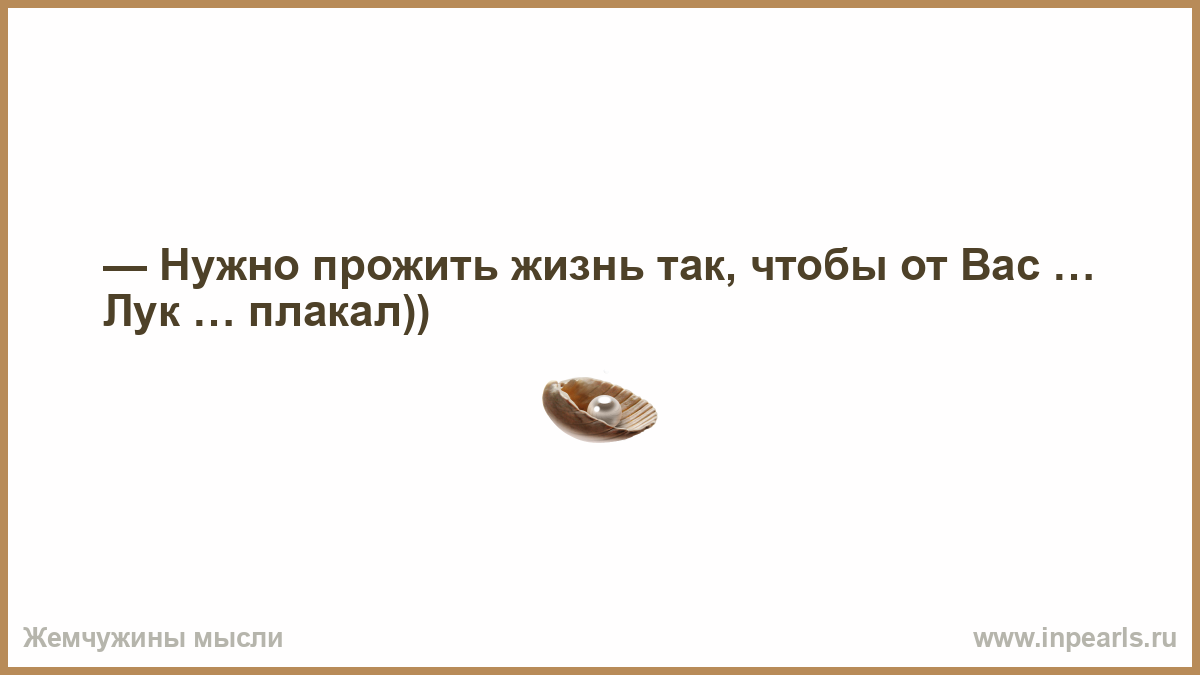 — Нужно прожить жизнь так, чтобы от Вас … Лук … плакал))

Жемчужины мысли

www.inpearls.ru